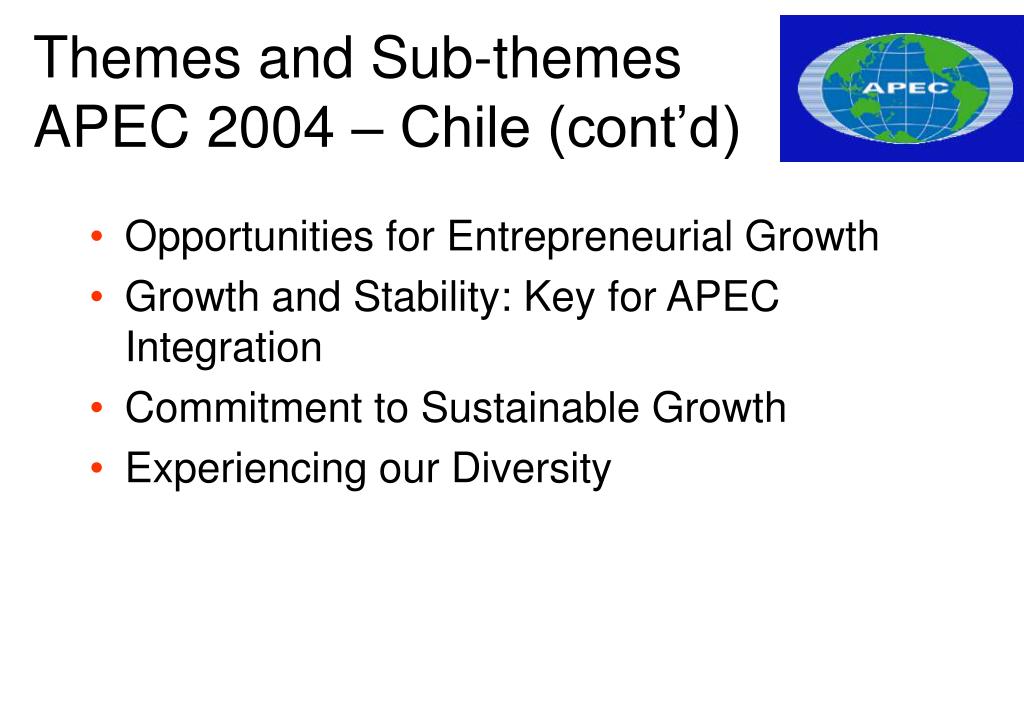 Themes and Sub-themes APEC 2004 – Chile (cont’d)

APEC

• Opportunities for Entrepreneurial Growth
• Growth and Stability: Key for APEC Integration
• Commitment to Sustainable Growth
• Experiencing our Diversity